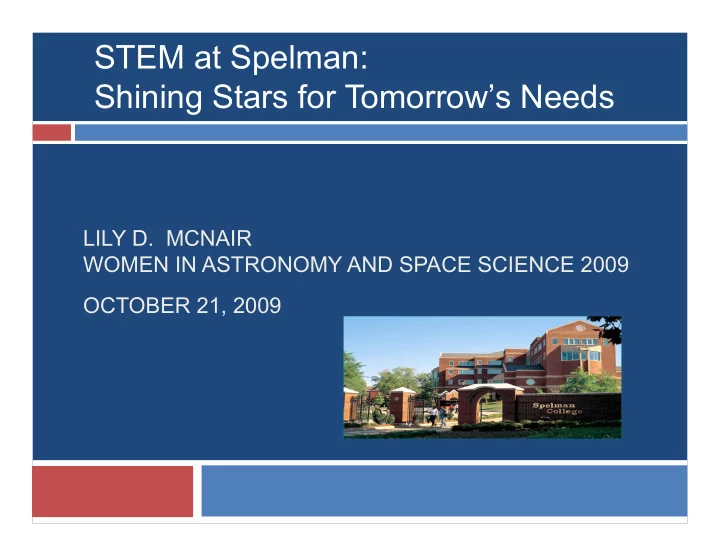 STEM at Spelman:
Shining Stars for Tomorrow's Needs

LILY D. MCNAIR
WOMEN IN ASTRONOMY AND SPACE SCIENCE 2009

OCTOBER 21, 2009

Spelman College